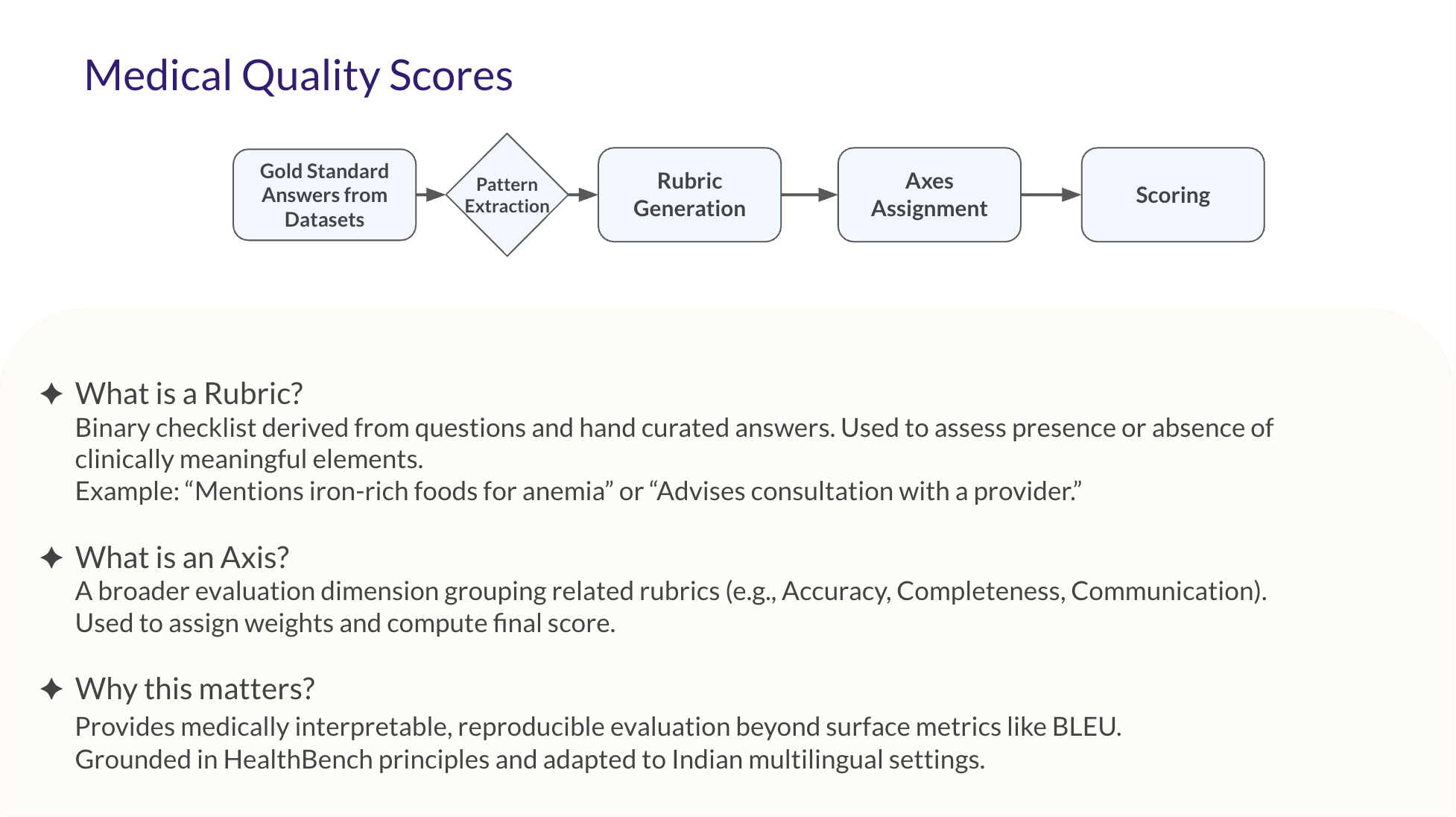 Medical Quality Scores

Gold Standard Answers from Datasets

Pattern Extraction

Rubric Generation

Axes Assignment

Scoring

✦ What is a Rubric?
Binary checklist derived from questions and hand curated answers. Used to assess presence or absence of clinically meaningful elements.
Example: “Mentions iron-rich foods for anemia” or “Advises consultation with a provider.”

✦ What is an Axis?
A broader evaluation dimension grouping related rubrics (e.g., Accuracy, Completeness, Communication).
Used to assign weights and compute final score.

✦ Why this matters?
Provides medically interpretable, reproducible evaluation beyond surface metrics like BLEU.
Grounded in HealthBench principles and adapted to Indian multilingual settings.